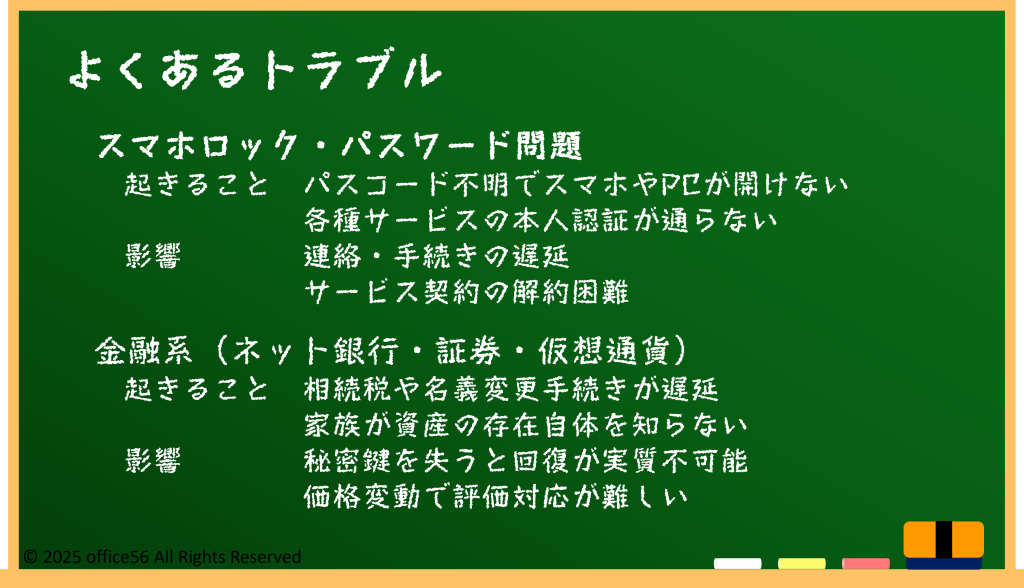 よくあるトラブル

スマホロック・パスワード問題
起きること　パスコード不明でスマホやPCが開けない
各種サービスの本人認証が通らない
影響　連絡・手続きの遅延
サービス契約の解約困難

金融系（ネット銀行・証券・仮想通貨）
起きること　相続税や名義変更手続きが遅延
家族が資産の存在自体を知らない
影響　秘密鍵を失うと回復が実質不可能
価格変動で評価対応が難しい

© 2025 office56 All Rights Reserved